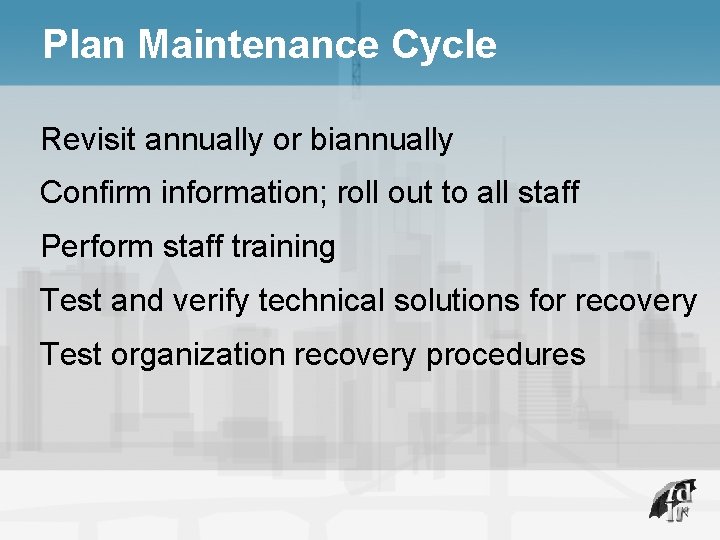 Plan Maintenance Cycle

Revisit annually or biannually

Confirm information; roll out to all staff

Perform staff training

Test and verify technical solutions for recovery

Test organization recovery procedures